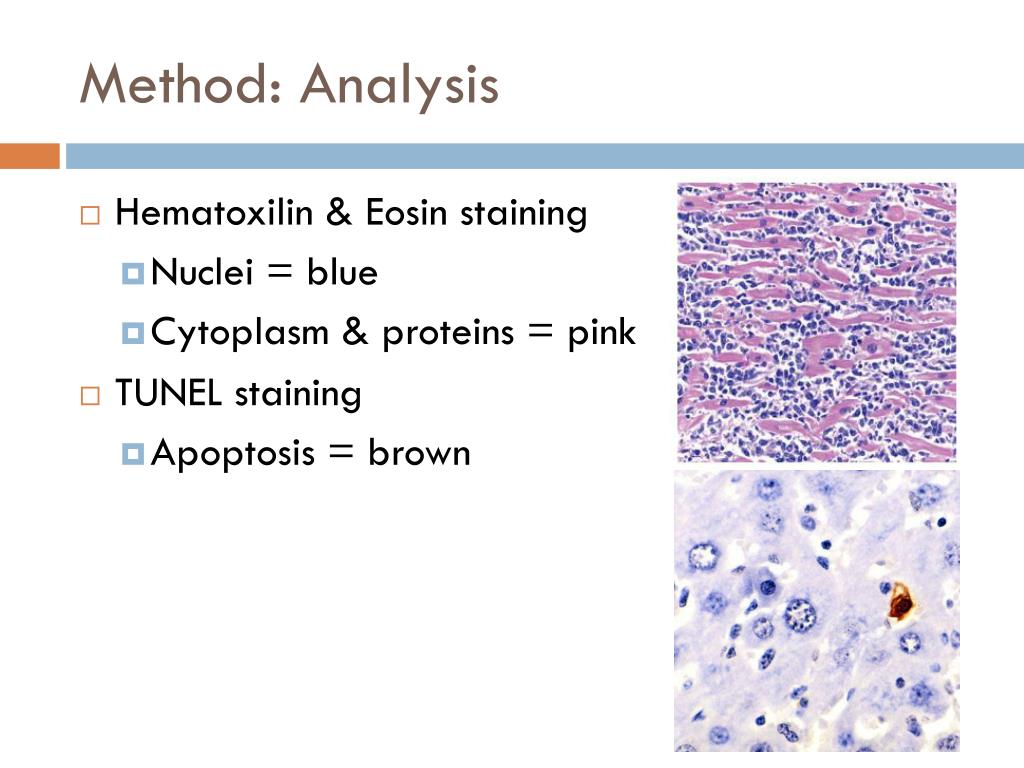 Method: Analysis

Hematoxilin & Eosin staining
Nuclei = blue
Cytoplasm & proteins = pink
TUNEL staining
Apoptosis = brown